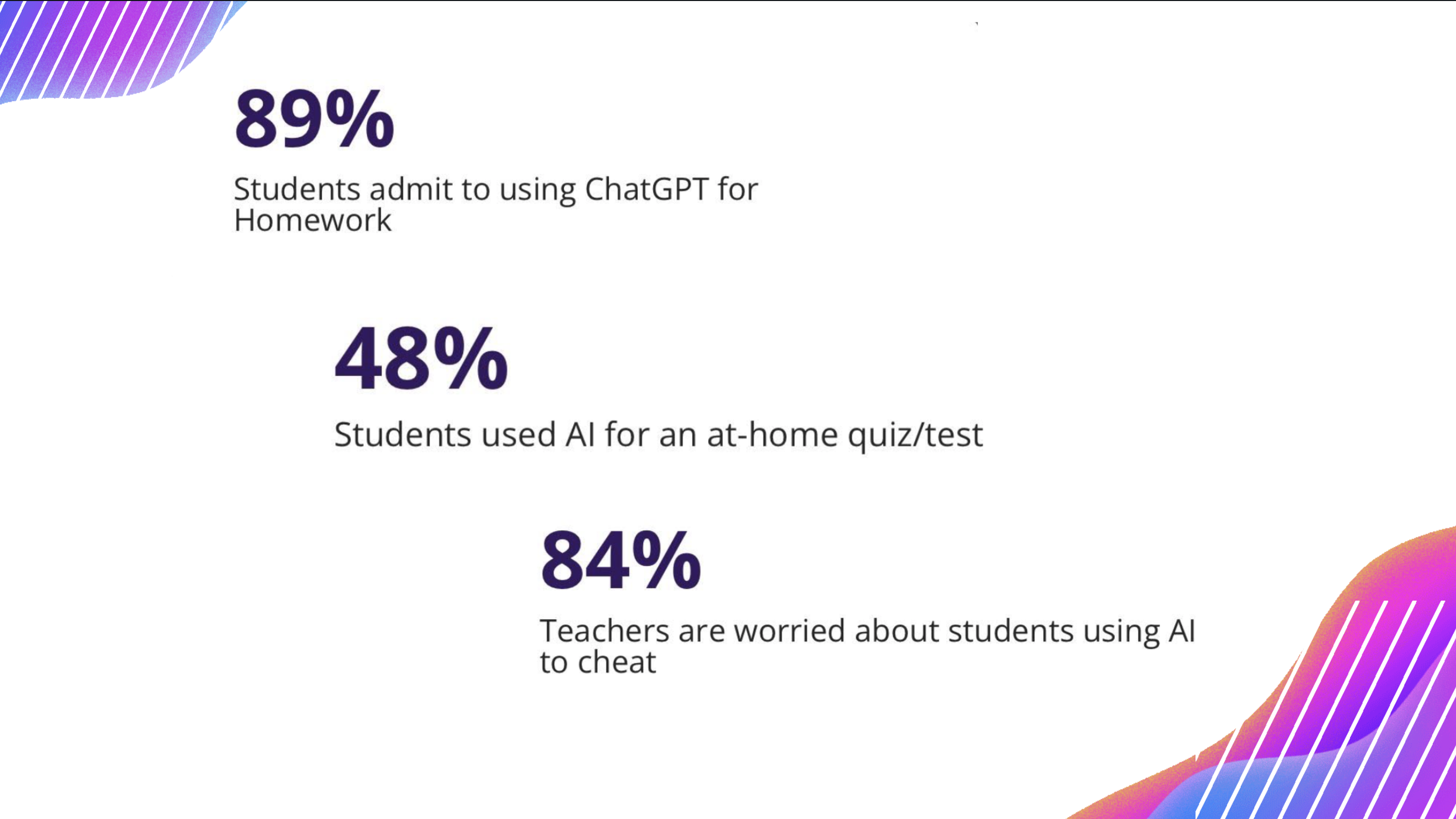 89%

Students admit to using ChatGPT for Homework

48%

Students used AI for an at-home quiz/test

84%

Teachers are worried about students using AI to cheat